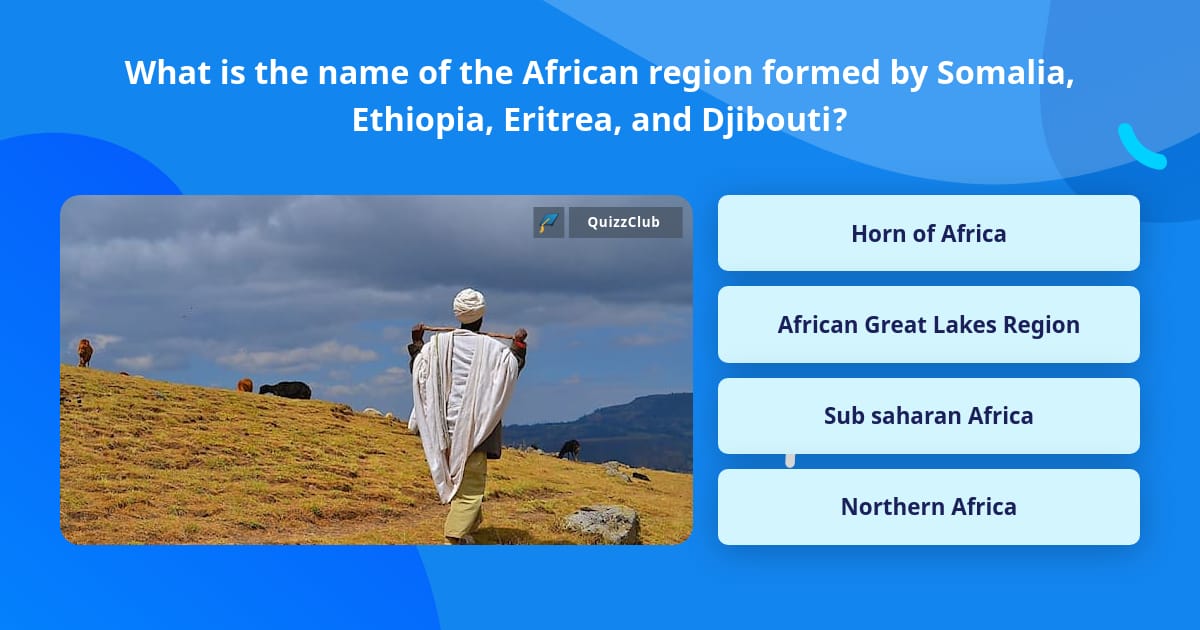 What is the name of the African region formed by Somalia, Ethiopia, Eritrea, and Djibouti?

QuizzClub

Horn of Africa

African Great Lakes Region

Sub saharan Africa

Northern Africa